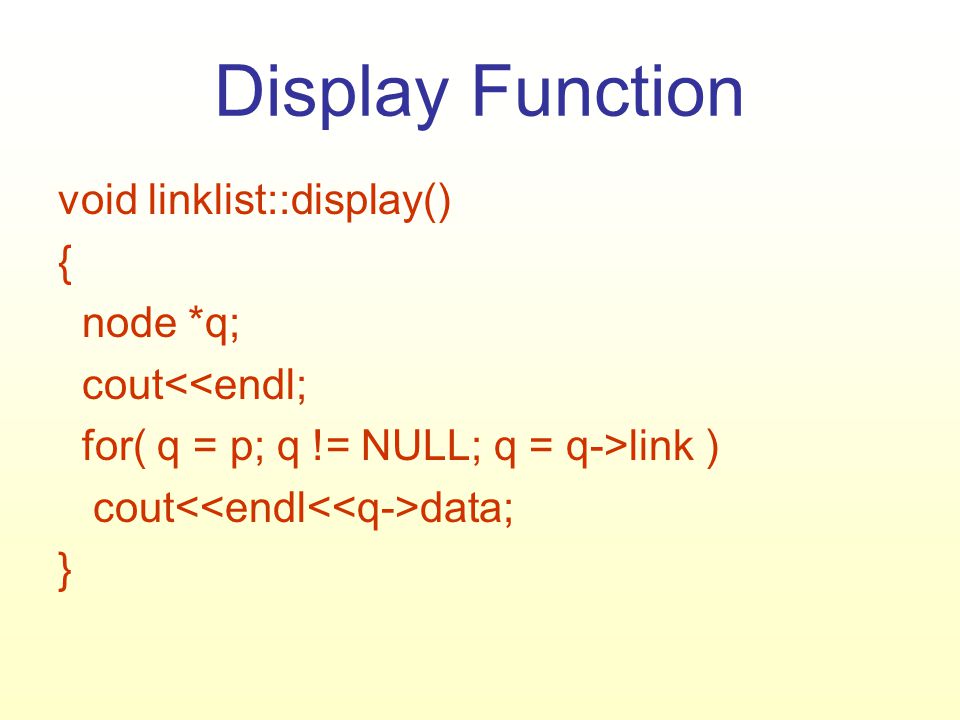 Display Function

void linklist::display()
{
node *q;
cout<<endl;
for( q = p; q != NULL; q = q->link )
cout<<endl<<q->data;
}